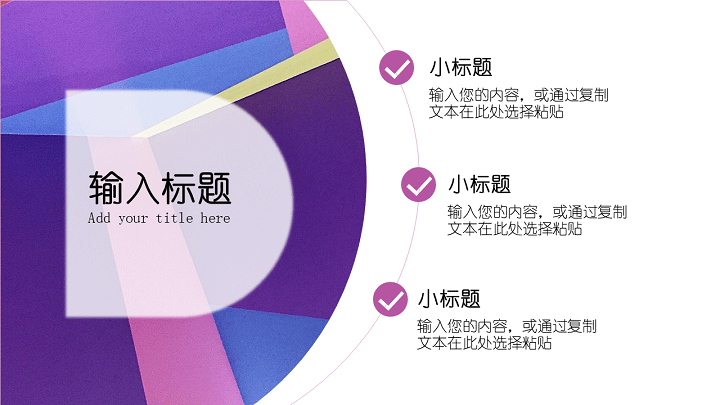 输入标题
Add your title here

小标题
输入您的内容，或通过复制文本在此处选择粘贴

小标题
输入您的内容，或通过复制文本在此处选择粘贴

小标题
输入您的内容，或通过复制文本在此处选择粘贴